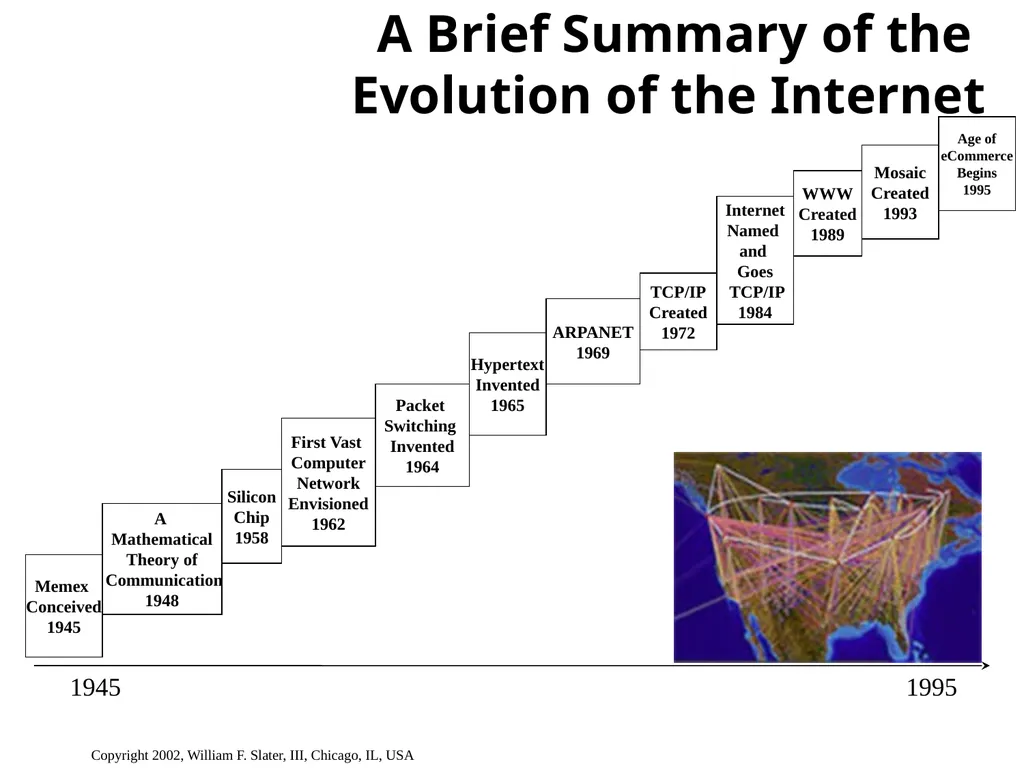 A Brief Summary of the Evolution of the Internet

Memex Conceived 1945

A Mathematical Theory of Communication 1948

Silicon Chip 1958

First Vast Computer Network Envisioned 1962

Packet Switching Invented 1964

Hypertext Invented 1965

ARPANET 1969

TCP/IP Created 1972

Internet Named and Goes TCP/IP 1984

WWW Created 1989

Mosaic Created 1993

Age of eCommerce Begins 1995

1945

1995

Copyright 2002, William F. Slater, III, Chicago, IL, USA